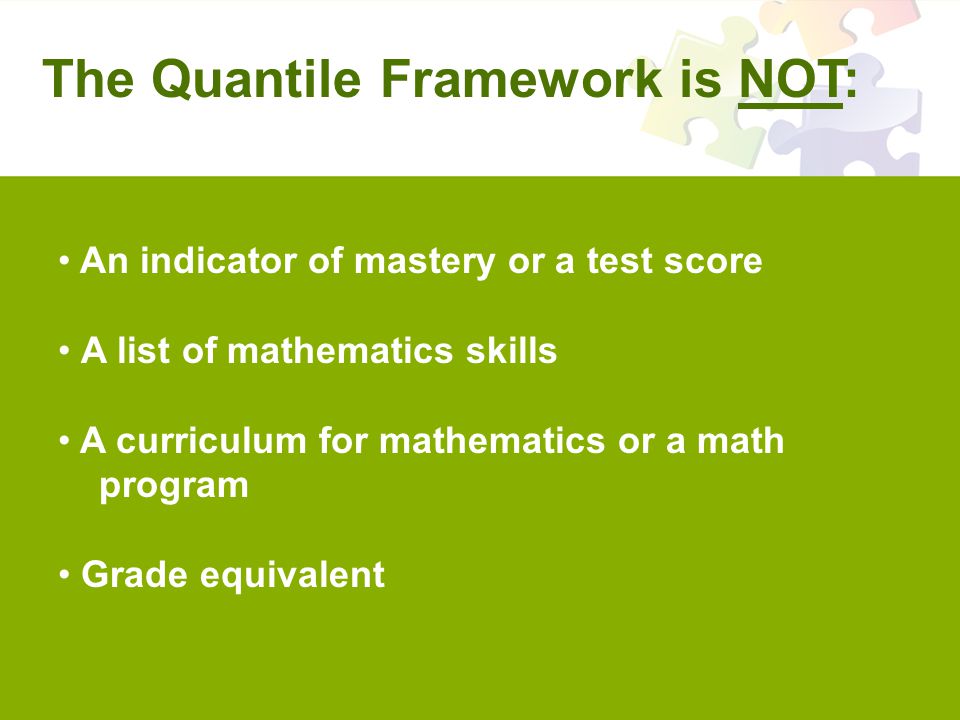 The Quantile Framework is NOT:

• An indicator of mastery or a test score

• A list of mathematics skills

• A curriculum for mathematics or a math program

• Grade equivalent